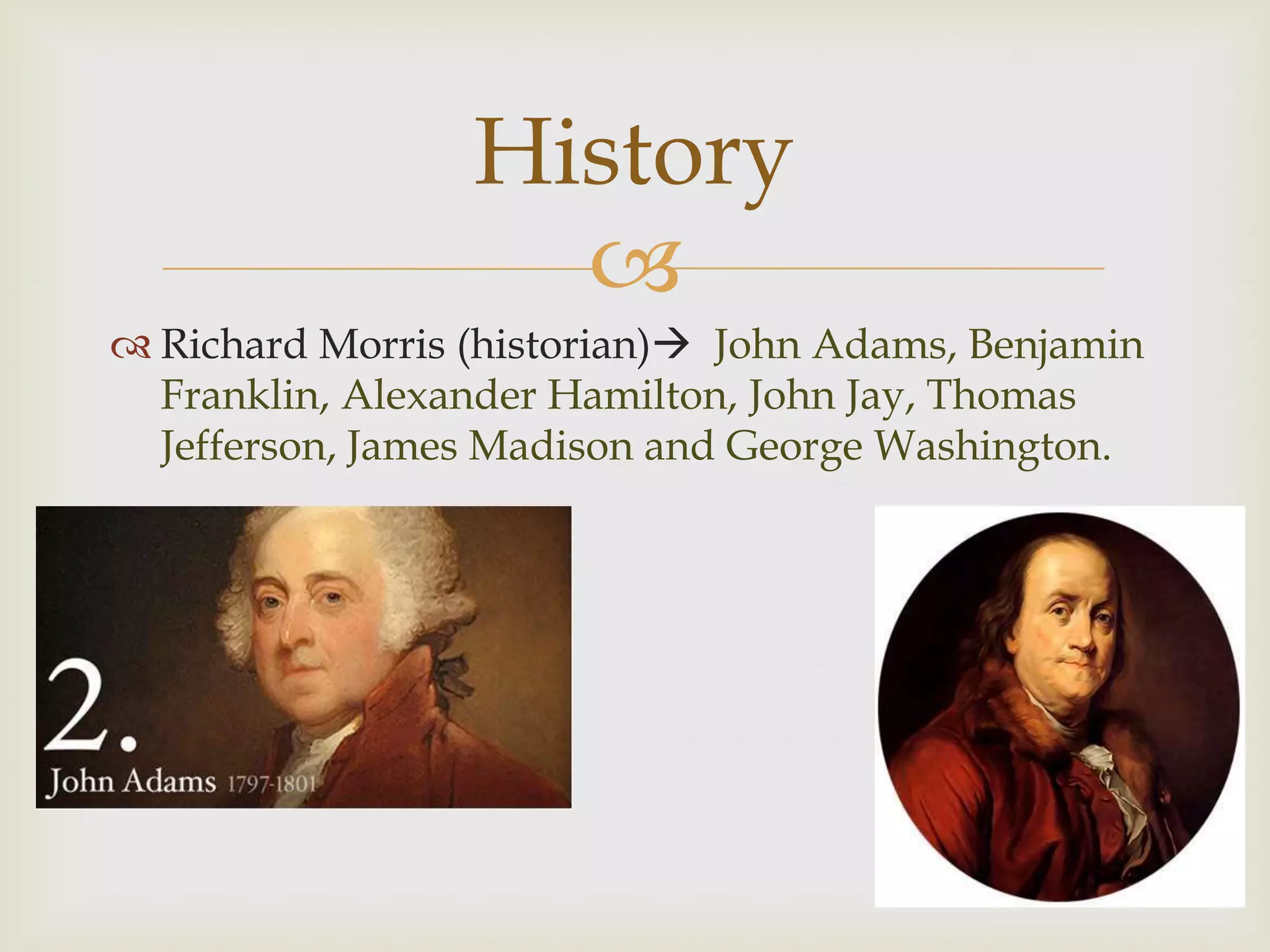 History

Richard Morris (historian)→ John Adams, Benjamin Franklin, Alexander Hamilton, John Jay, Thomas Jefferson, James Madison and George Washington.

2.
John Adams 1797-1801